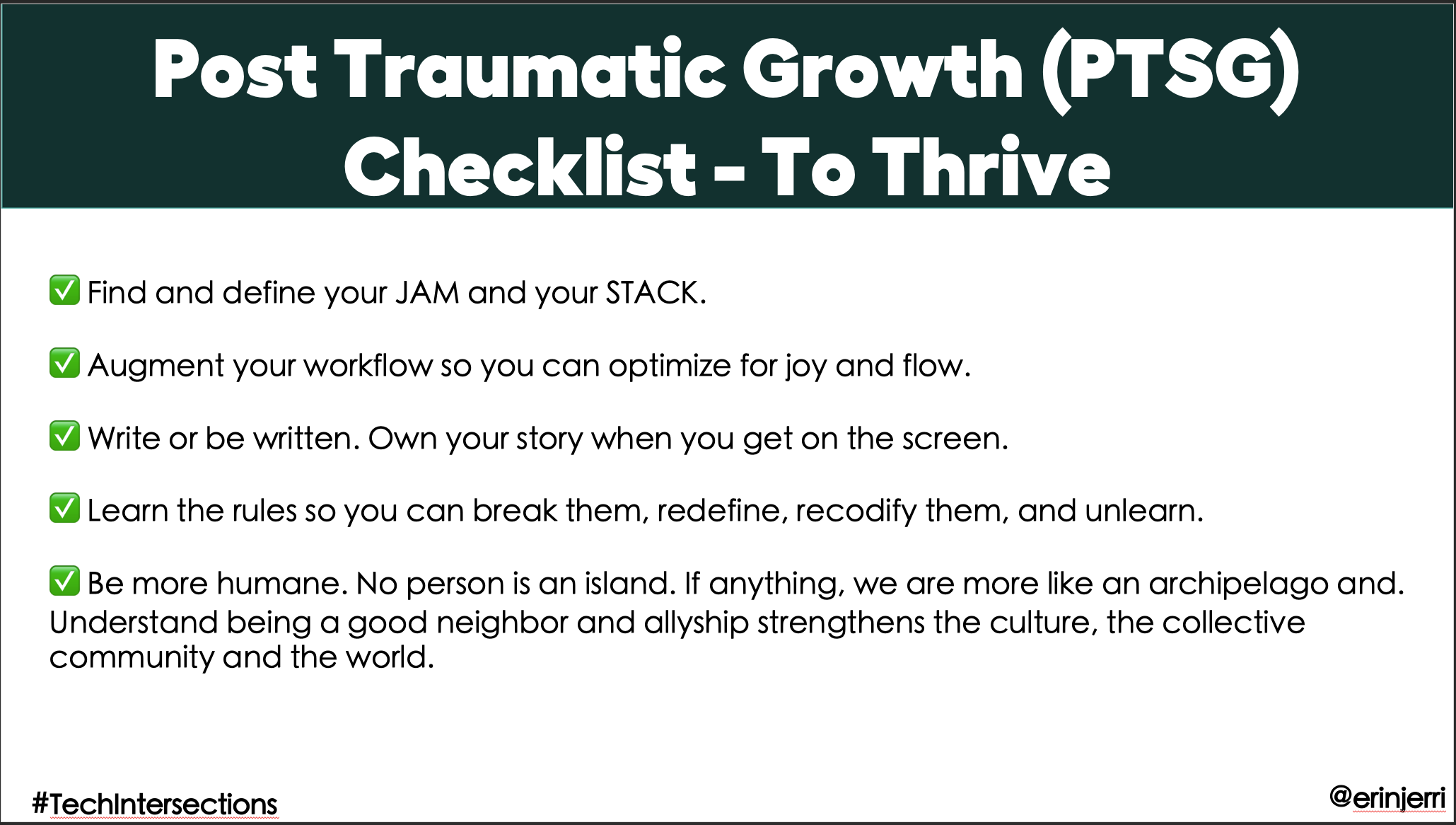 Post Traumatic Growth (PTSG) Checklist - To Thrive

✅ Find and define your JAM and your STACK.

✅ Augment your workflow so you can optimize for joy and flow.

✅ Write or be written. Own your story when you get on the screen.

✅ Learn the rules so you can break them, redefine, recodify them, and unlearn.

✅ Be more humane. No person is an island. If anything, we are more like an archipelago and. Understand being a good neighbor and allyship strengthens the culture, the collective community and the world.

#TechIntersections

@erinjerri